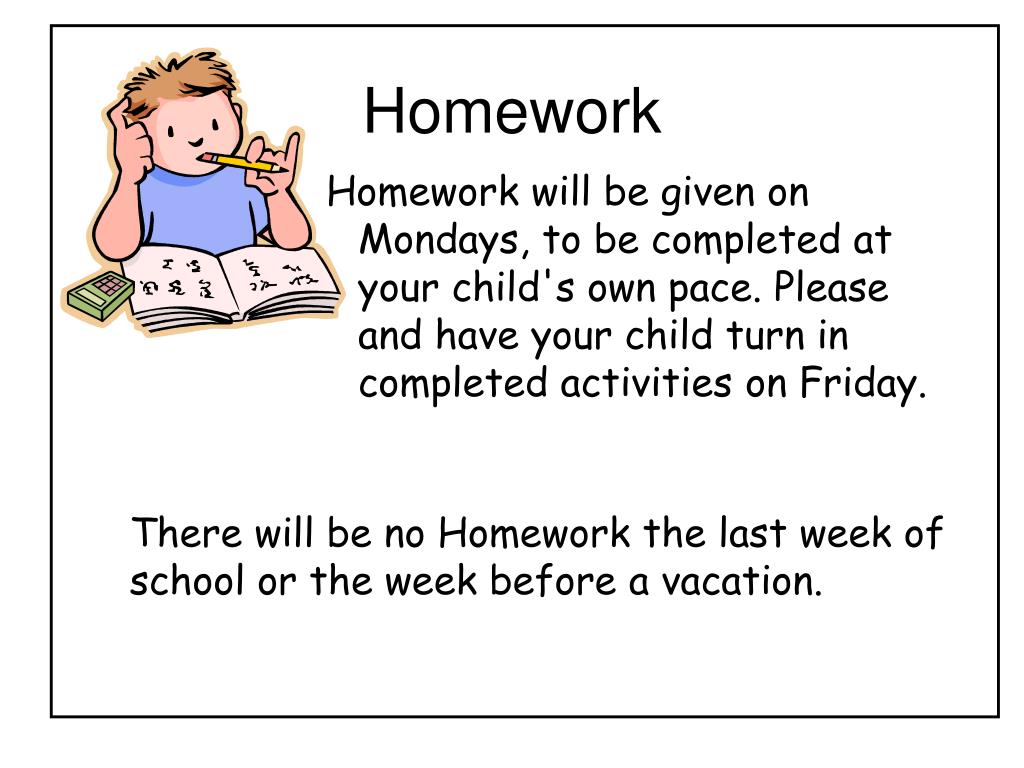 Homework

Homework will be given on Mondays, to be completed at your child's own pace. Please and have your child turn in completed activities on Friday.

There will be no Homework the last week of school or the week before a vacation.